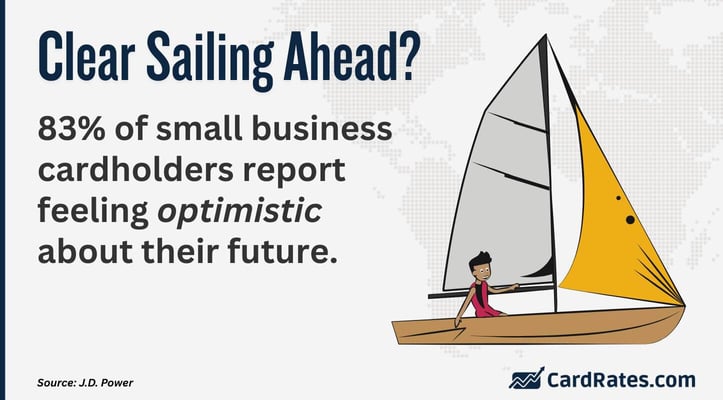 Clear Sailing Ahead?

83% of small business cardholders report feeling optimistic about their future.

Source: J.D. Power

CardRates.com